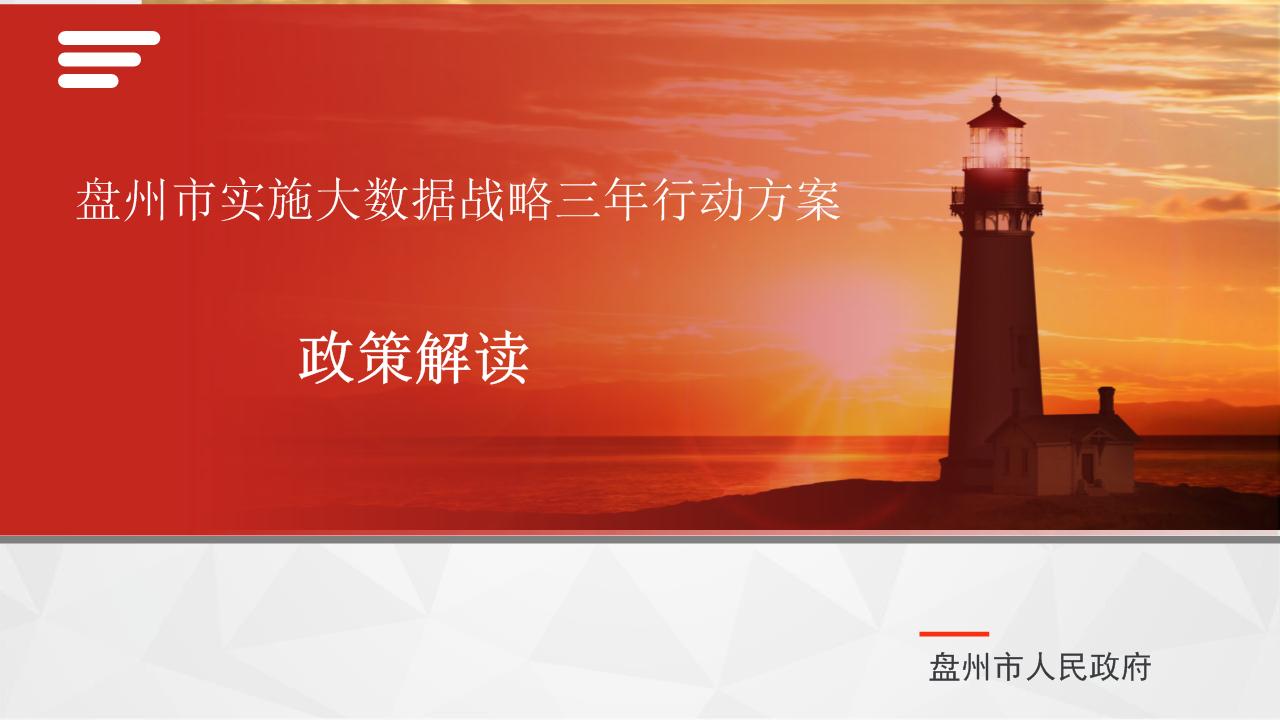 盘州市实施大数据战略三年行动方案

政策解读

盘州市人民政府